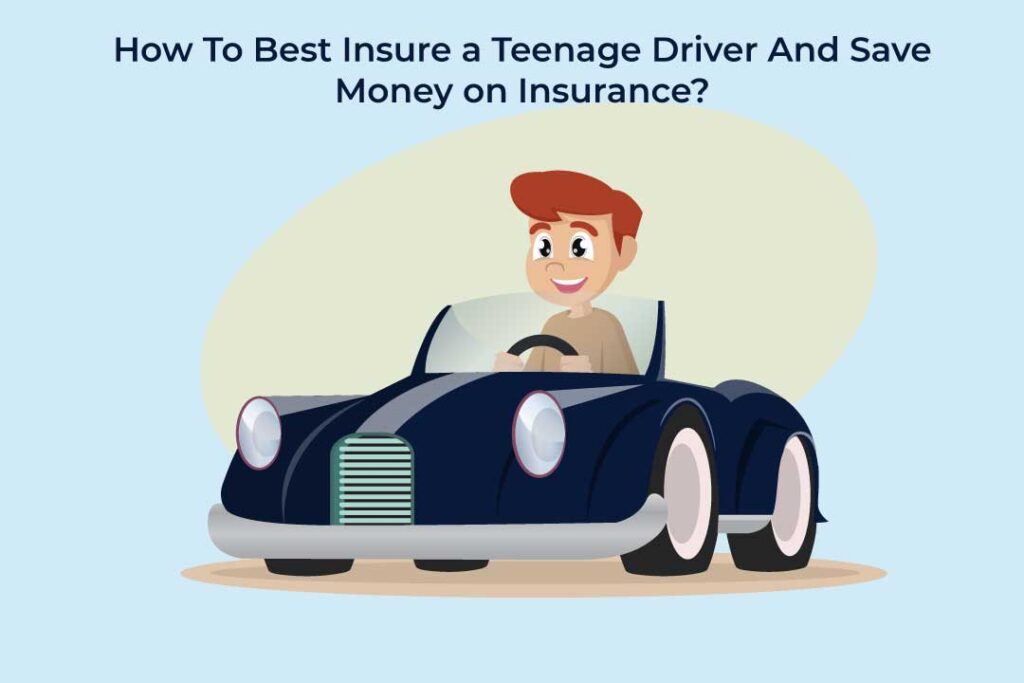 How To Best Insure a Teenage Driver And Save Money on Insurance?